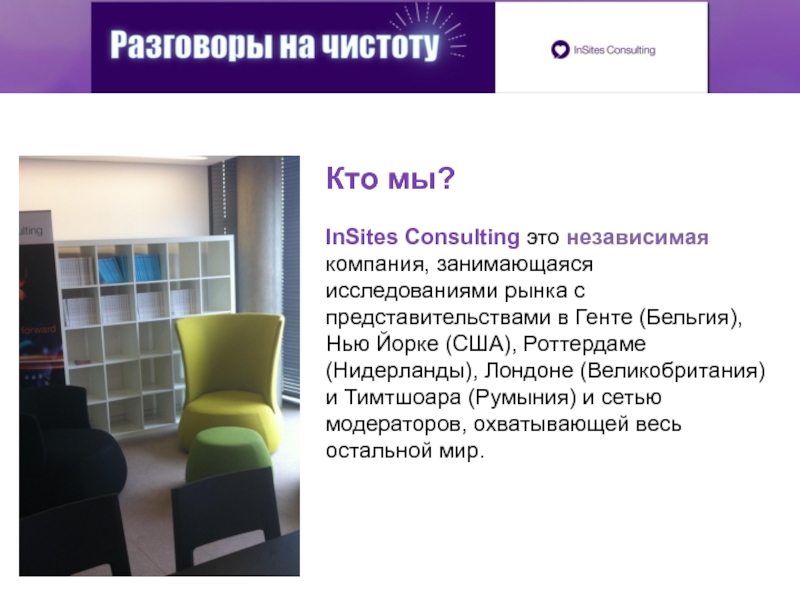 Разговоры на чистоту

InSites Consulting

ulting

forward

Кто мы?

InSites Consulting это независимая компания, занимающаяся исследованиями рынка с представительствами в Генте (Бельгия), Нью Йорке (США), Роттердаме (Нидерланды), Лондоне (Великобритания) и Тимтшоара (Румыния) и сетью модераторов, охватывающей весь остальной мир.